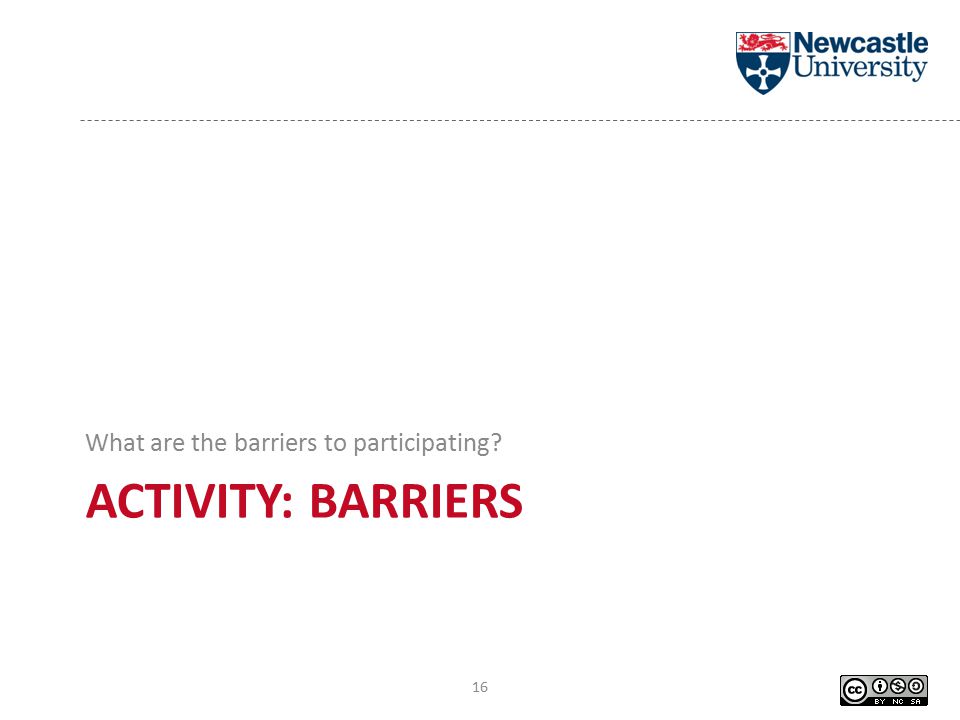 Newcastle University

What are the barriers to participating?

ACTIVITY: BARRIERS

16

cc BY NC SA